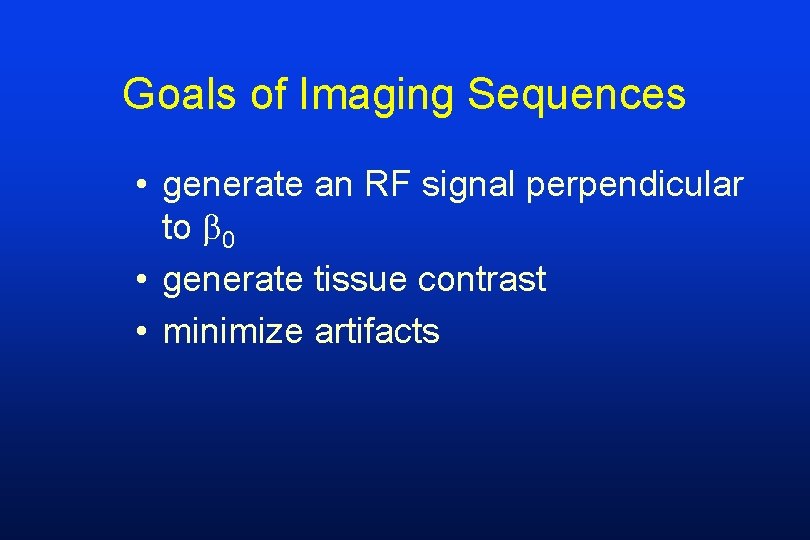 Goals of Imaging Sequences

• generate an RF signal perpendicular to $\beta_0$
• generate tissue contrast
• minimize artifacts